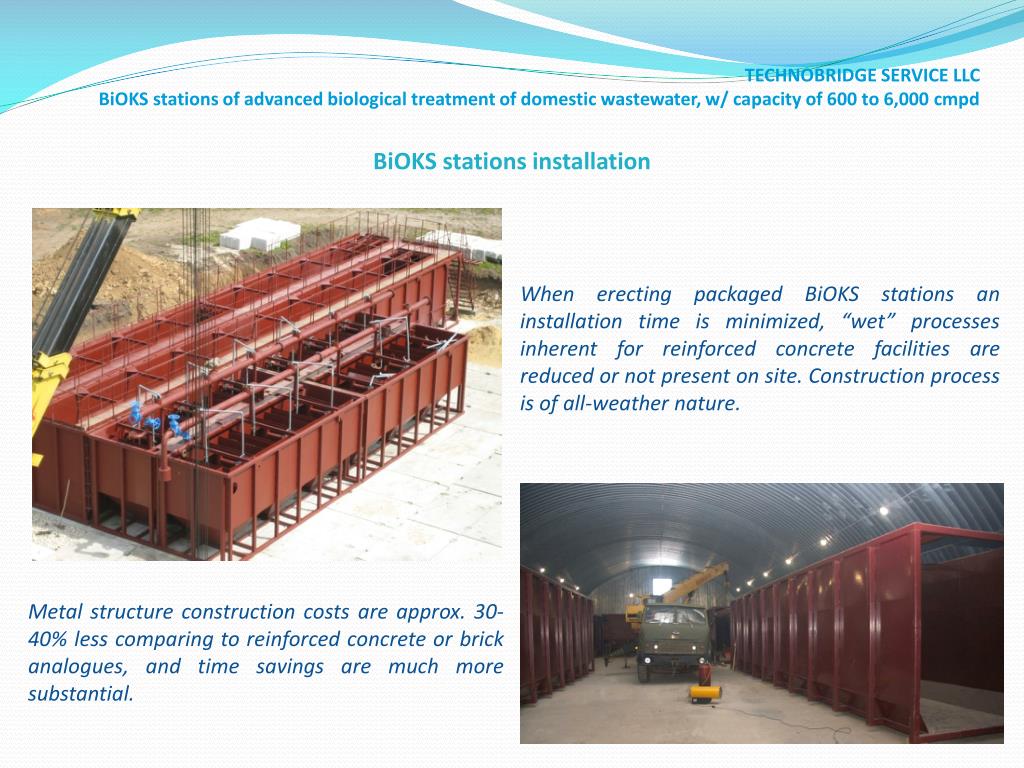 TECHNOBRIDGE SERVICE LLC
BiOKS stations of advanced biological treatment of domestic wastewater, w/ capacity of 600 to 6,000 cmpd

BiOKS stations installation

When erecting packaged BiOKS stations an installation time is minimized, “wet” processes inherent for reinforced concrete facilities are reduced or not present on site. Construction process is of all-weather nature.

Metal structure construction costs are approx. 30-40% less comparing to reinforced concrete or brick analogues, and time savings are much more substantial.